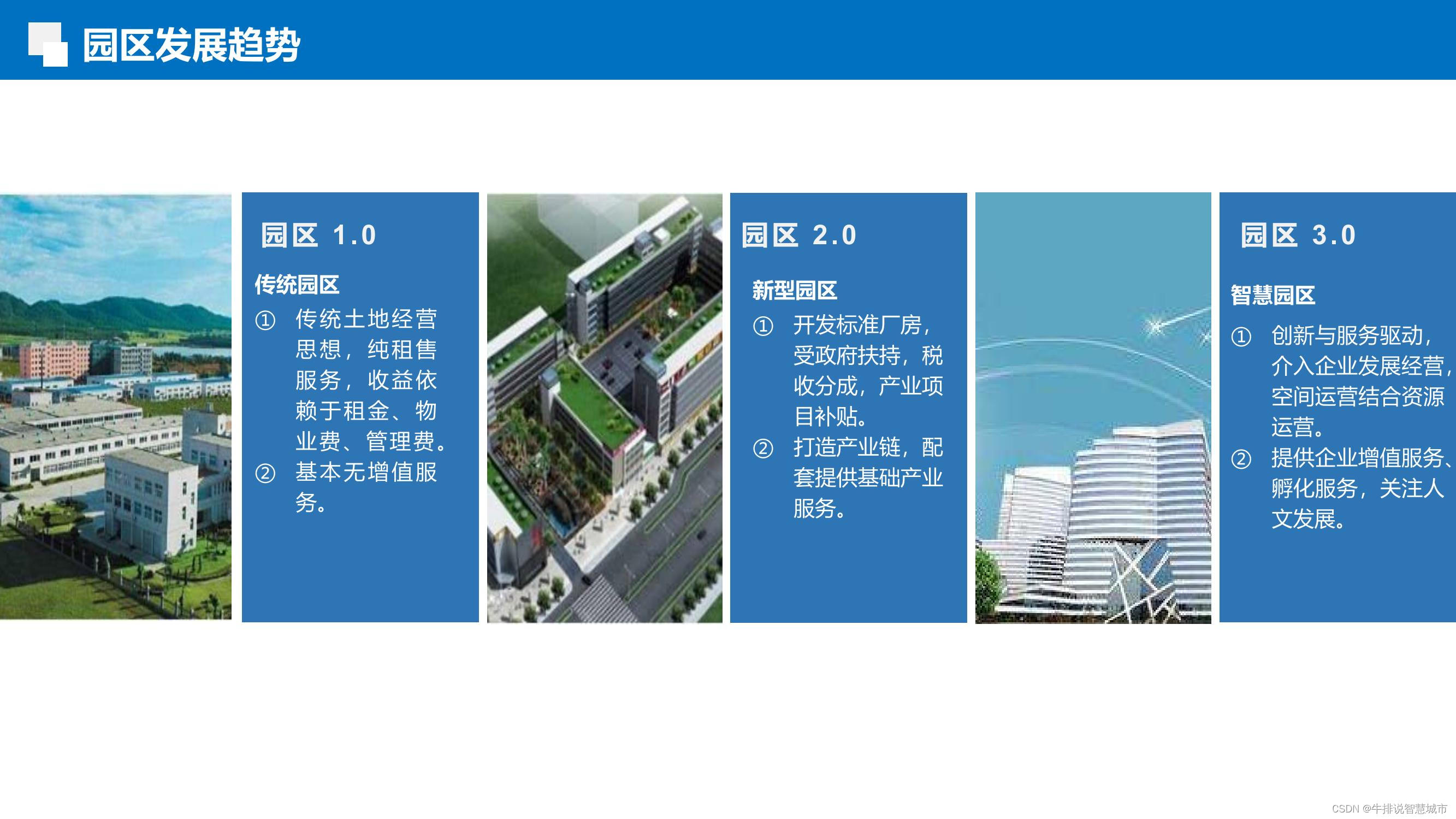 园区发展趋势

园区 1.0

传统园区

① 传统土地经营思想，纯租售服务，收益依赖于租金、物业费、管理费。

② 基本无增值服务。

园区 2.0

新型园区

① 开发标准厂房，受政府扶持，税收分成，产业项目补贴。

② 打造产业链，配套提供基础产业服务。

园区 3.0

智慧园区

① 创新与服务驱动，介入企业发展经营，空间运营结合资源运营。

② 提供企业增值服务、孵化服务，关注人文发展。

CSDN @牛排说智慧城市